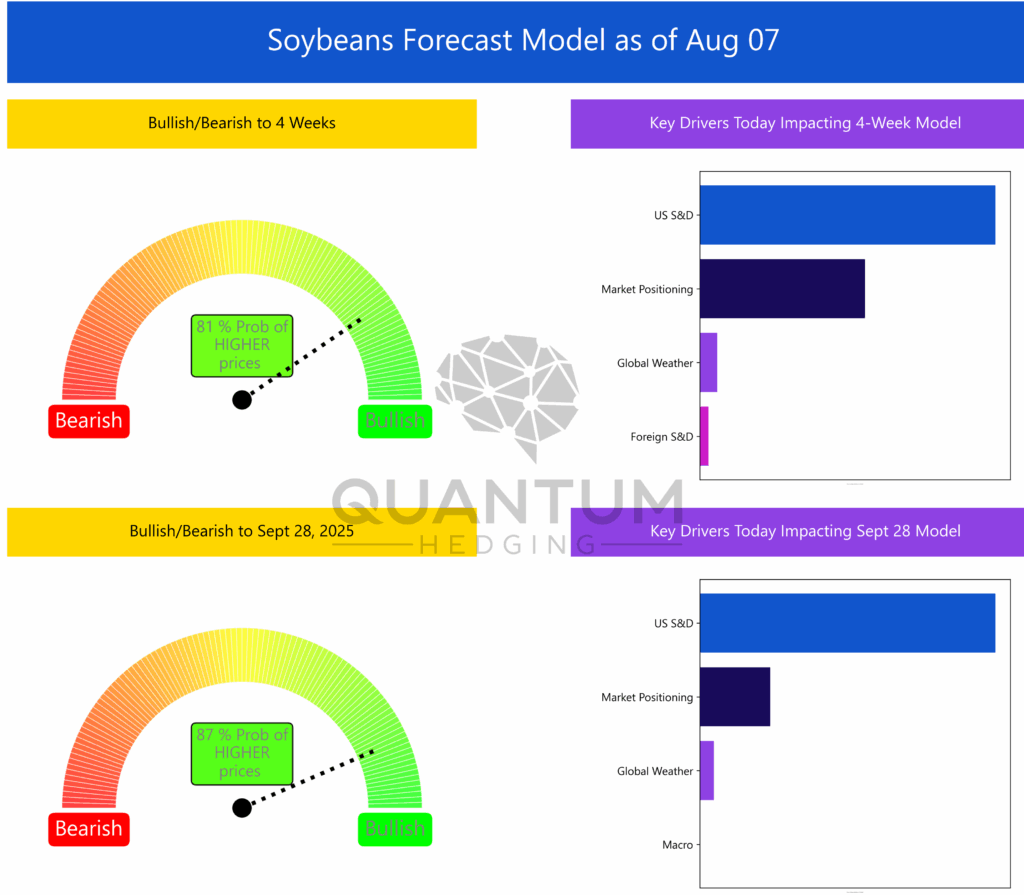 Soybeans Forecast Model as of Aug 07

Bullish/Bearish to 4 Weeks

81 % Prob of HIGHER prices

Bearish

Bullish

Key Drivers Today Impacting 4-Week Model

US S&D

Market Positioning

Global Weather

Foreign S&D

QUANTUM
HEDGING

Bullish/Bearish to Sept 28, 2025

87 % Prob of HIGHER prices

Bearish

Bullish

Key Drivers Today Impacting Sept 28 Model

US S&D

Market Positioning

Global Weather

Macro